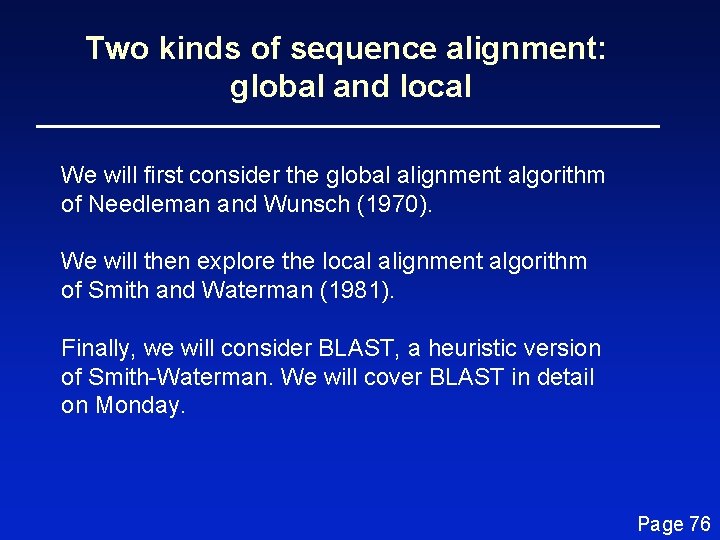 Two kinds of sequence alignment: global and local

We will first consider the global alignment algorithm of Needleman and Wunsch (1970).

We will then explore the local alignment algorithm of Smith and Waterman (1981).

Finally, we will consider BLAST, a heuristic version of Smith-Waterman. We will cover BLAST in detail on Monday.

Page 76